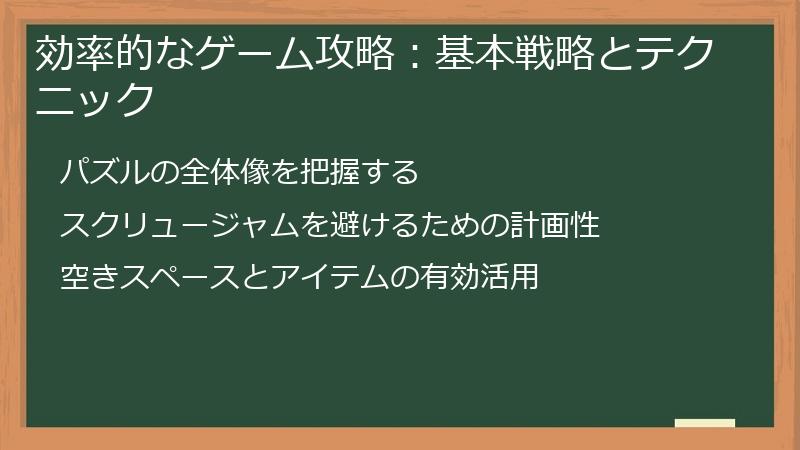 効率的なゲーム攻略：基本戦略とテクニック

パズルの全体像を把握する

スクリュージャムを避けるための計画性

空きスペースとアイテムの有効活用